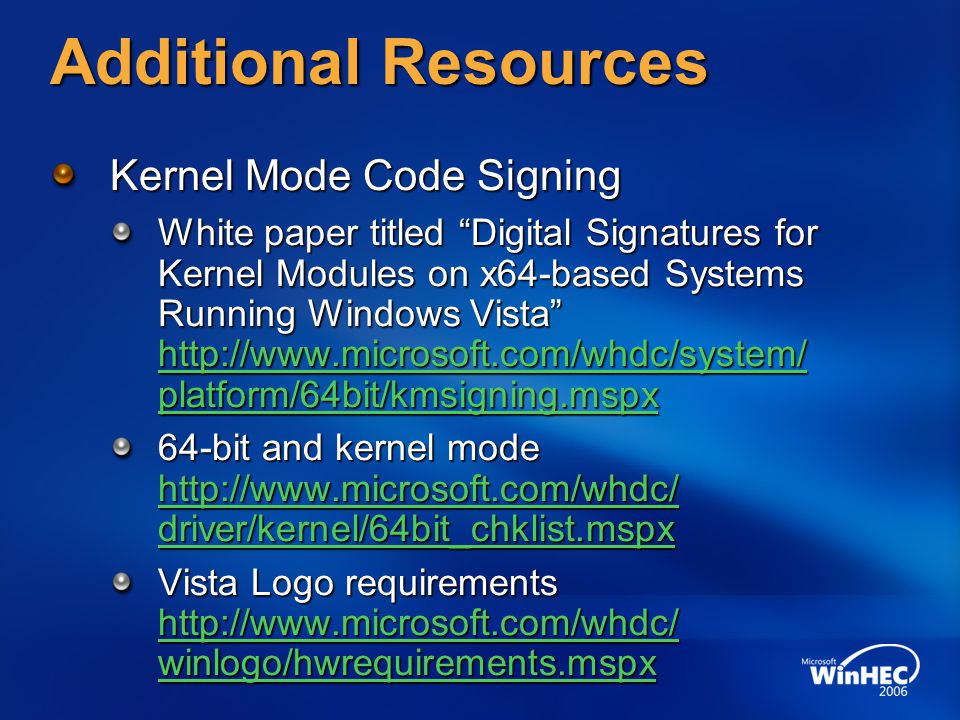 Additional Resources

Kernel Mode Code Signing

White paper titled “Digital Signatures for Kernel Modules on x64-based Systems Running Windows Vista” http://www.microsoft.com/whdc/system/platform/64bit/kmsigning.mspx

64-bit and kernel mode http://www.microsoft.com/whdc/driver/kernel/64bit_chklist.mspx

Vista Logo requirements http://www.microsoft.com/whdc/winlogo/hwrequirements.mspx

Microsoft WinHEC 2006